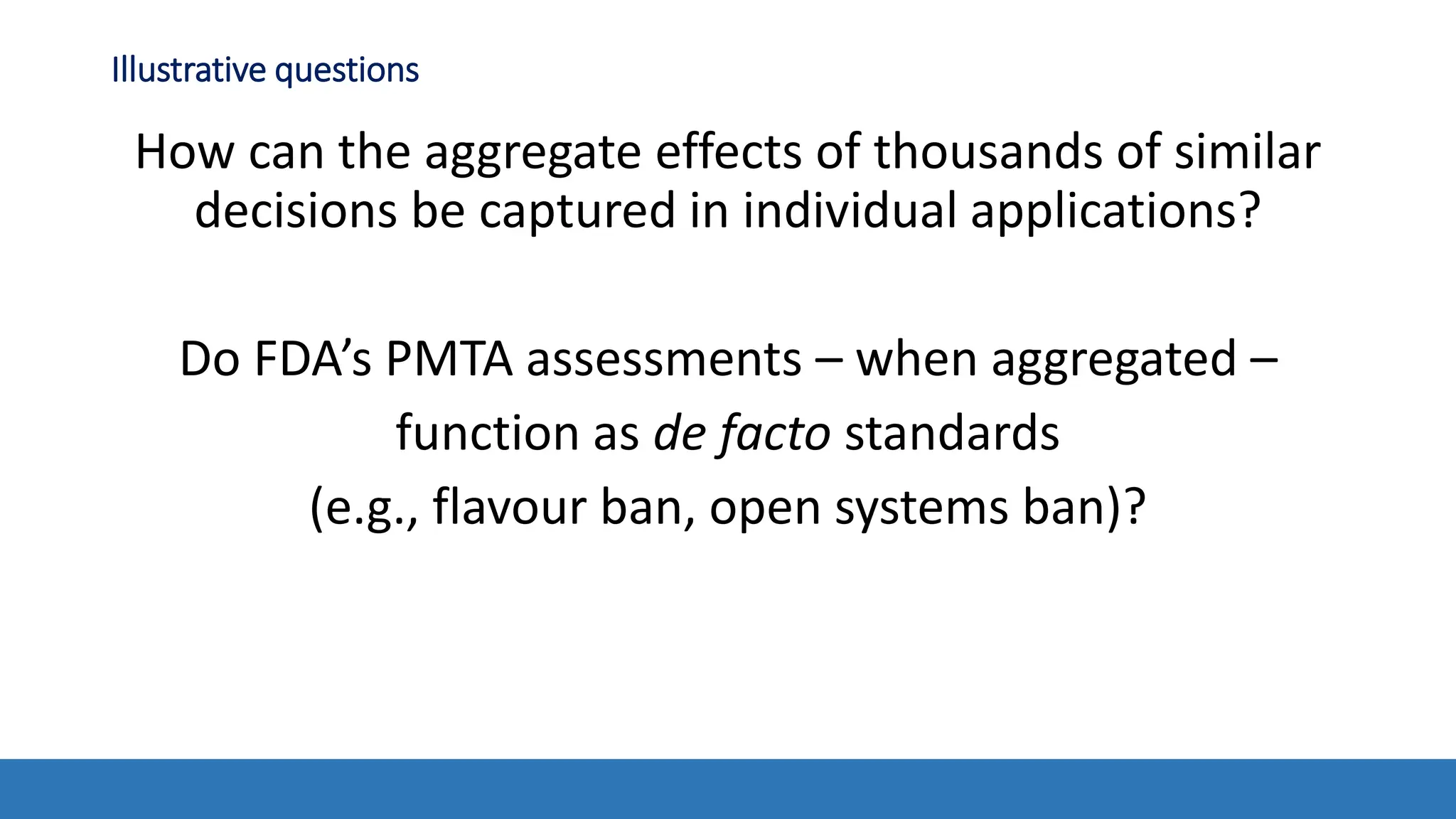 Illustrative questions

How can the aggregate effects of thousands of similar decisions be captured in individual applications?

Do FDA’s PMTA assessments – when aggregated – function as de facto standards (e.g., flavour ban, open systems ban)?